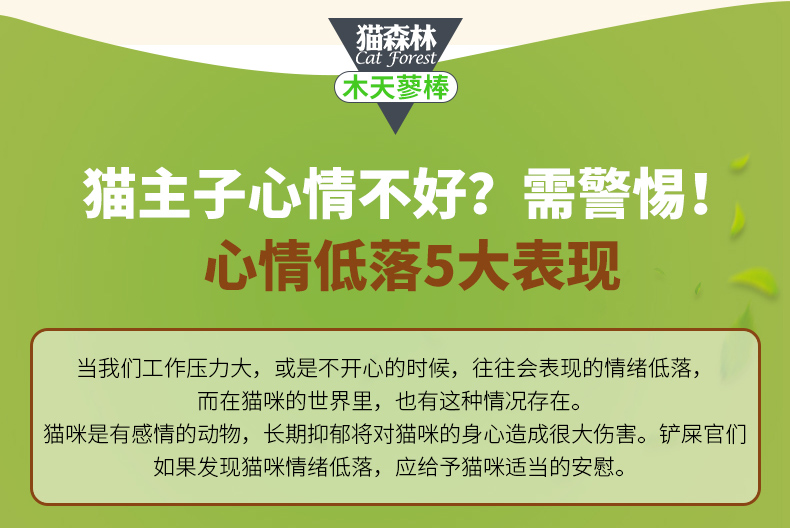 猫森林
Cat Forest
木天蓼棒

猫主子心情不好？需警惕！
心情低落5大表现

当我们工作压力大，或是不开心的时候，往往会表现的情绪低落，而在猫咪的世界里，也有这种情况存在。
猫咪是有感情的动物，长期抑郁将对猫咪的身心造成很大伤害。铲屎官们如果发现猫咪情绪低落，应给予猫咪适当的安慰。